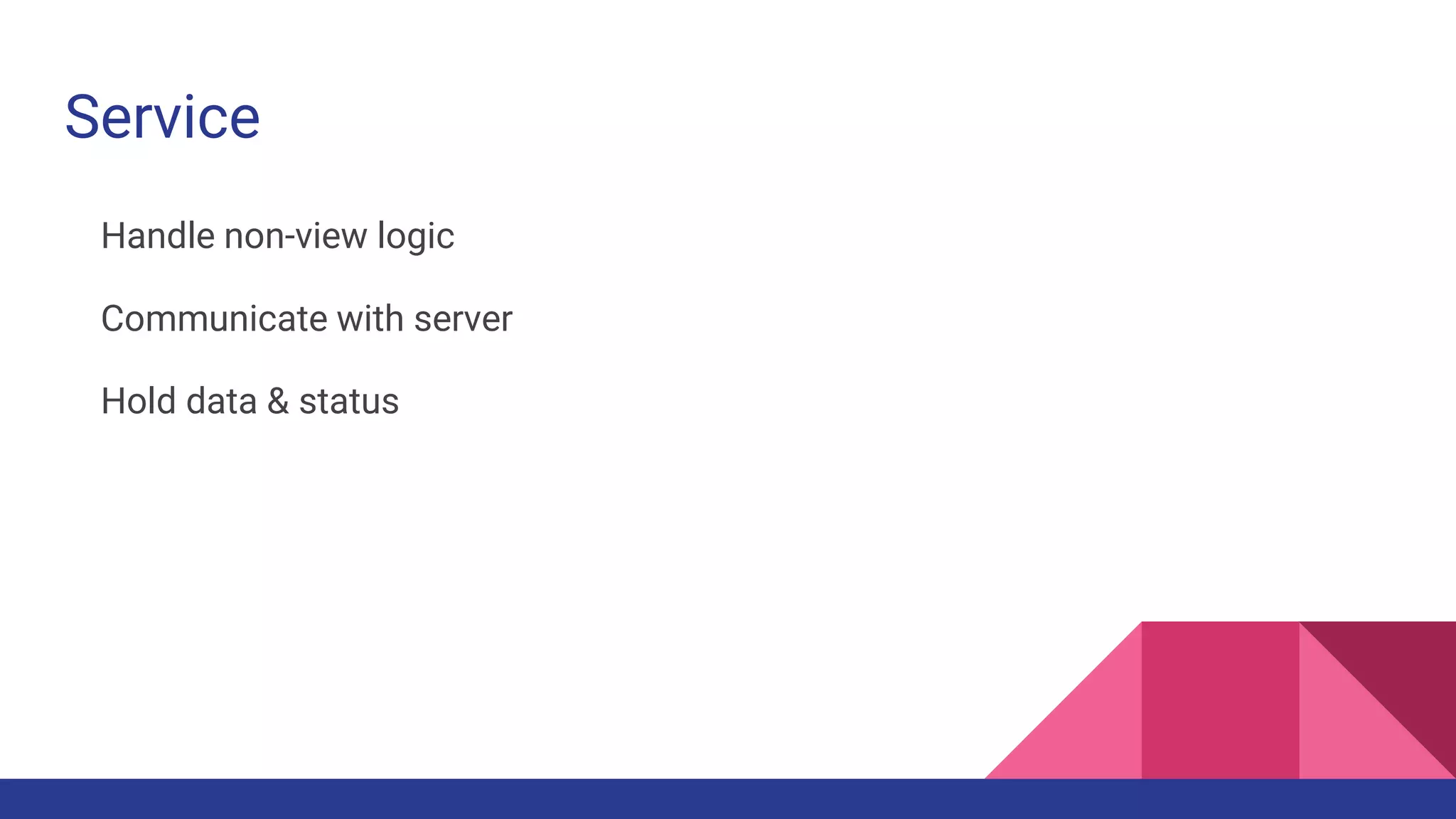 Service

Handle non-view logic

Communicate with server

Hold data & status